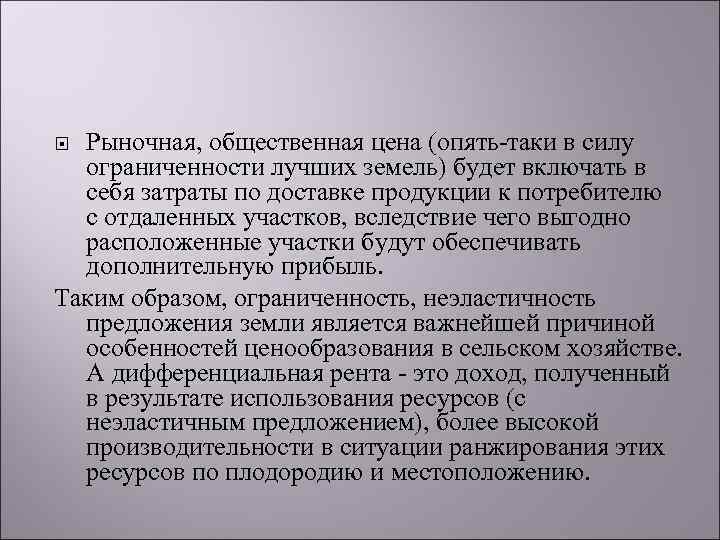 Рыночная, общественная цена (опять-таки в силу ограниченности лучших земель) будет включать в себя затраты по доставке продукции к потребителю с отдаленных участков, вследствие чего выгодно расположенные участки будут обеспечивать дополнительную прибыль.

Таким образом, ограниченность, неэластичность предложения земли является важнейшей причиной особенностей ценообразования в сельском хозяйстве. А дифференциальная рента - это доход, полученный в результате использования ресурсов (с неэластичным предложением), более высокой производительности в ситуации ранжирования этих ресурсов по плодородию и местоположению.